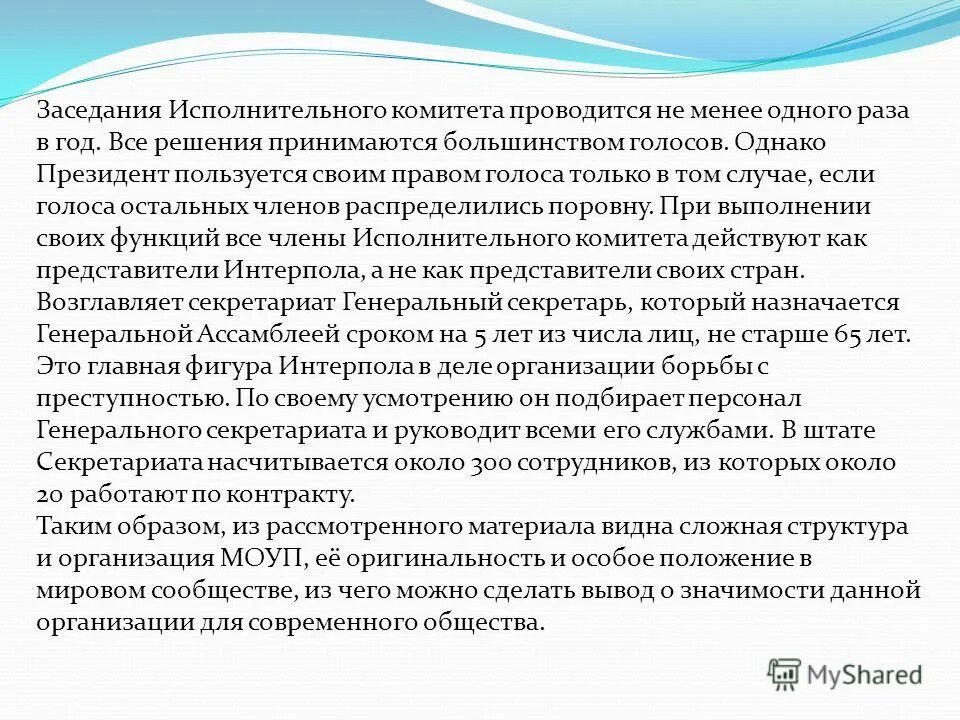 Заседания Исполнительного комитета проводится не менее одного раза в год. Все решения принимаются большинством голосов. Однако Президент пользуется своим правом голоса только в том случае, если голоса остальных членов распределились поровну. При выполнении своих функций все члены Исполнительного комитета действуют как представители Интерпола, а не как представители своих стран.
Возглавляет секретариат Генеральный секретарь, который назначается Генеральной Ассамблеей сроком на 5 лет из числа лиц, не старше 65 лет. Это главная фигура Интерпола в деле организации борьбы с преступностью. По своему усмотрению он подбирает персонал Генерального секретариата и руководит всеми его службами. В штате Секретариата насчитывается около 300 сотрудников, из которых около 20 работают по контракту.
Таким образом, из рассмотренного материала видна сложная структура и организация МОУП, её оригинальность и особое положение в мировом сообществе, из чего можно сделать вывод о значимости данной организации для современного общества.

MyShared